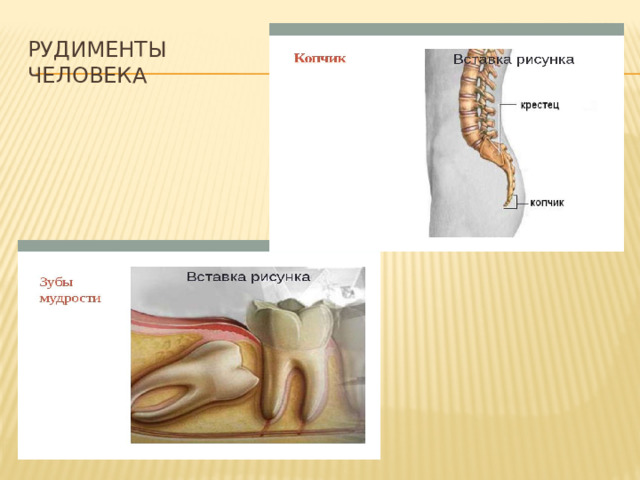 РУДИМЕНТЫ ЧЕЛОВЕКА

Копчик

Вставка рисунка

крестец

копчик

Зубы мудрости

Вставка рисунка